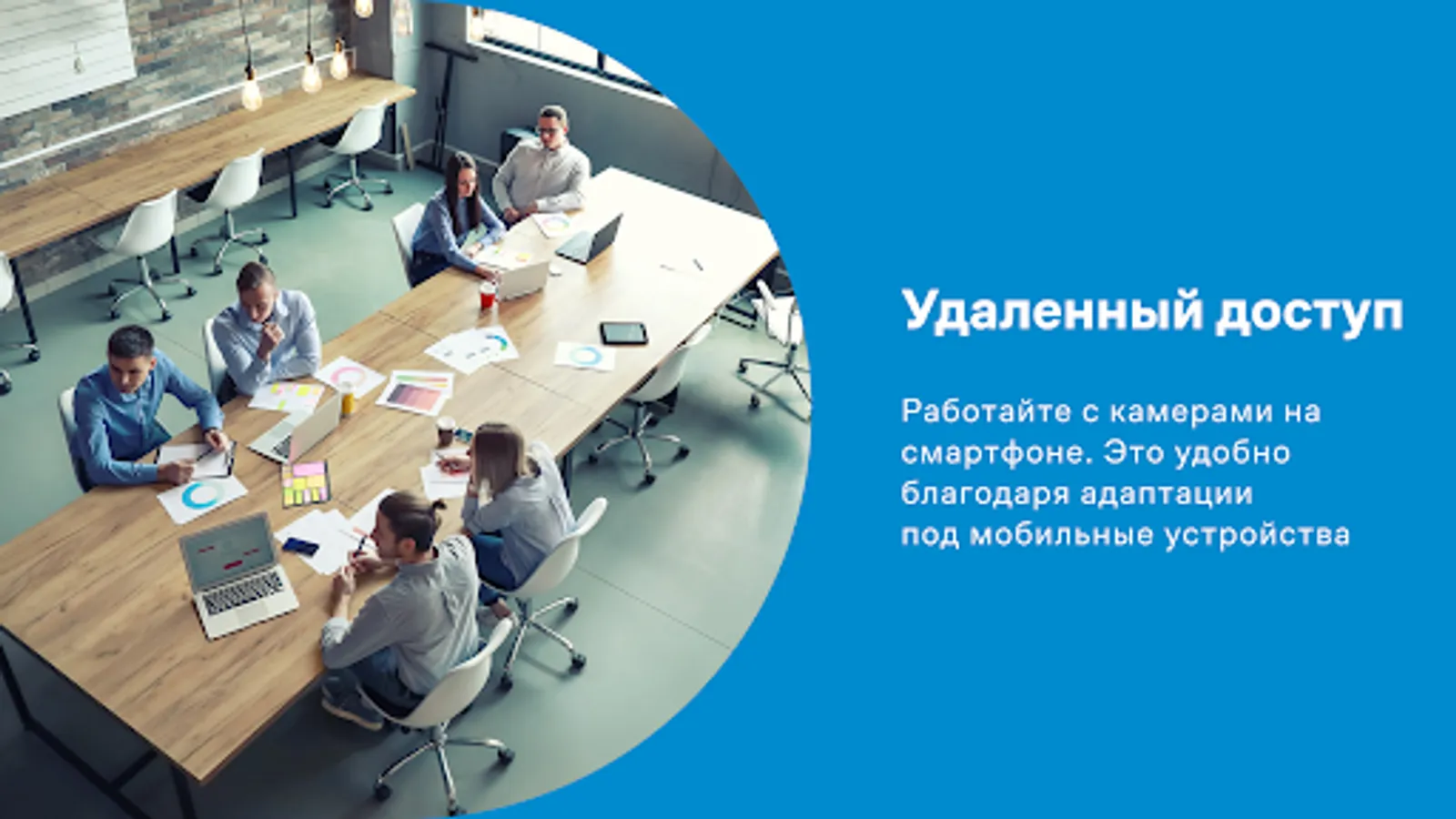 Удаленный доступ

Работайте с камерами на смартфоне. Это удобно благодаря адаптации под мобильные устройства